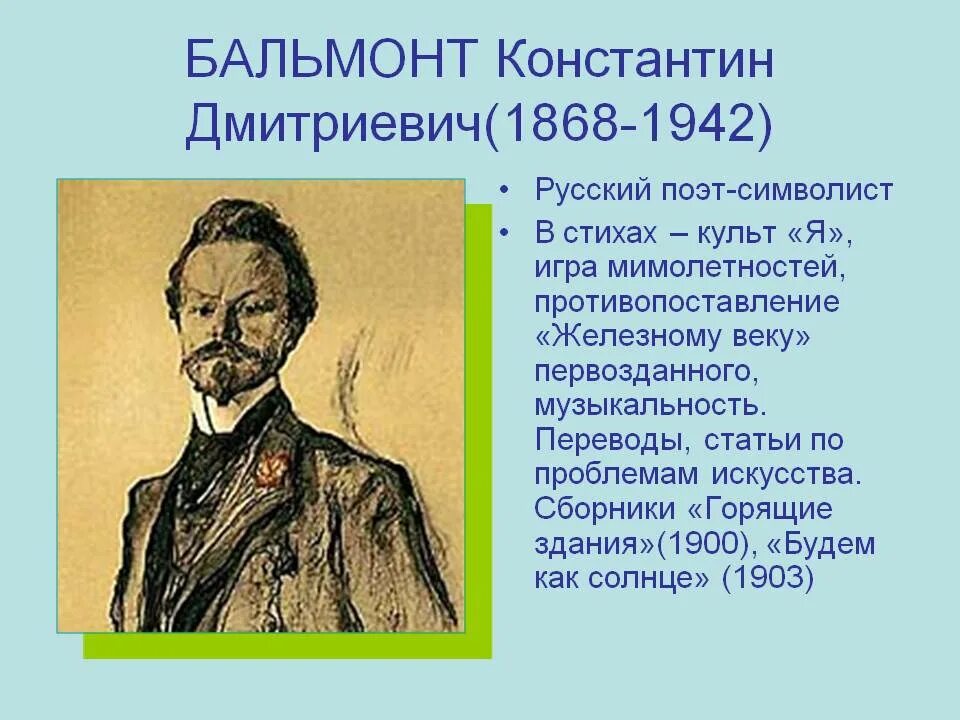 БАЛЬМОНТ Константин Дмитриевич(1868-1942)

• Русский поэт-символист
• В стихах – культ «Я», игра мимолетностей, противопоставление «Железному веку» первозданного, музыкальность. Переводы, статьи по проблемам искусства. Сборники «Горящие здания»(1900), «Будем как солнце» (1903)